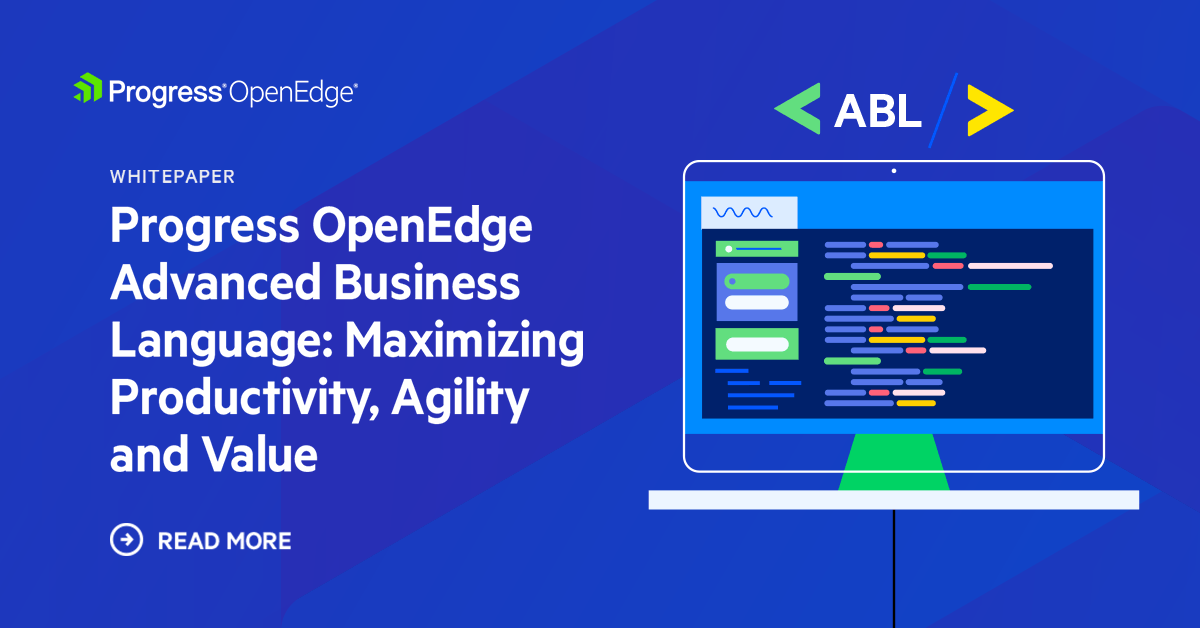 Progress® OpenEdge®

WHITEPAPER

Progress OpenEdge Advanced Business Language: Maximizing Productivity, Agility and Value

READ MORE

< ABL / >